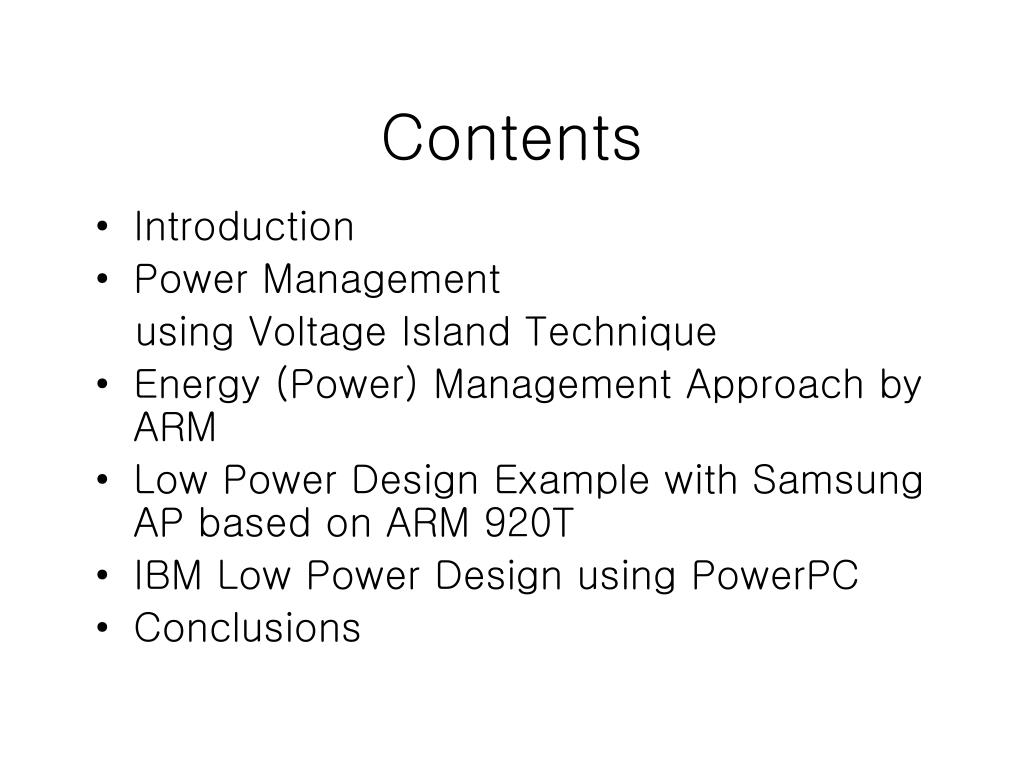 Contents

• Introduction
• Power Management
using Voltage Island Technique
• Energy (Power) Management Approach by ARM
• Low Power Design Example with Samsung AP based on ARM 920T
• IBM Low Power Design using PowerPC
• Conclusions